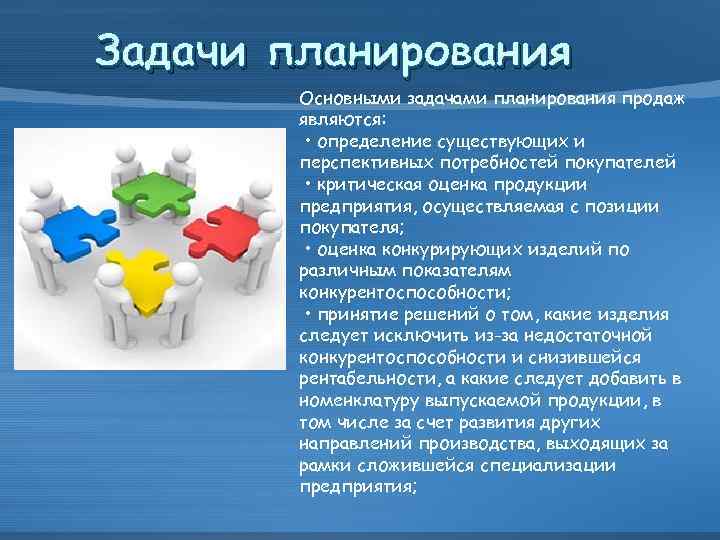 Задачи планирования

Основными задачами планирования продаж являются:

• определение существующих и перспективных потребностей покупателей

• критическая оценка продукции предприятия, осуществляемая с позиции покупателя;

• оценка конкурирующих изделий по различным показателям конкурентоспособности;

• принятие решений о том, какие изделия следует исключить из-за недостаточной конкурентоспособности и снизившейся рентабельности, а какие следует добавить в номенклатуру выпускаемой продукции, в том числе за счет развития других направлений производства, выходящих за рамки сложившейся специализации предприятия;